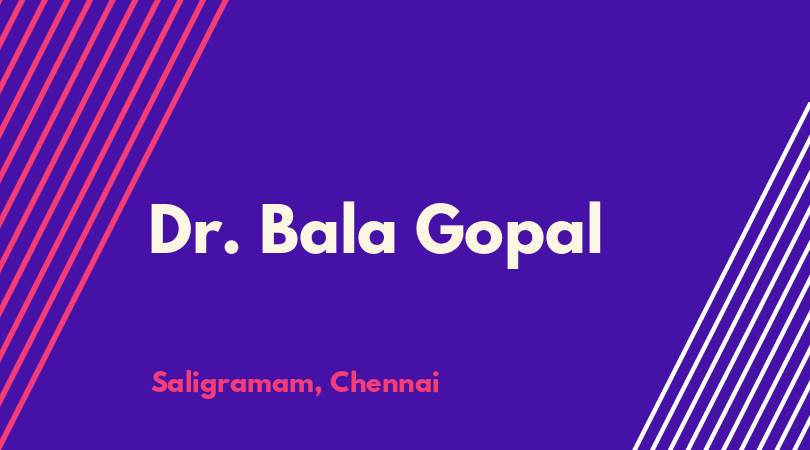 Dr. Bala Gopal

Saligramam, Chennai